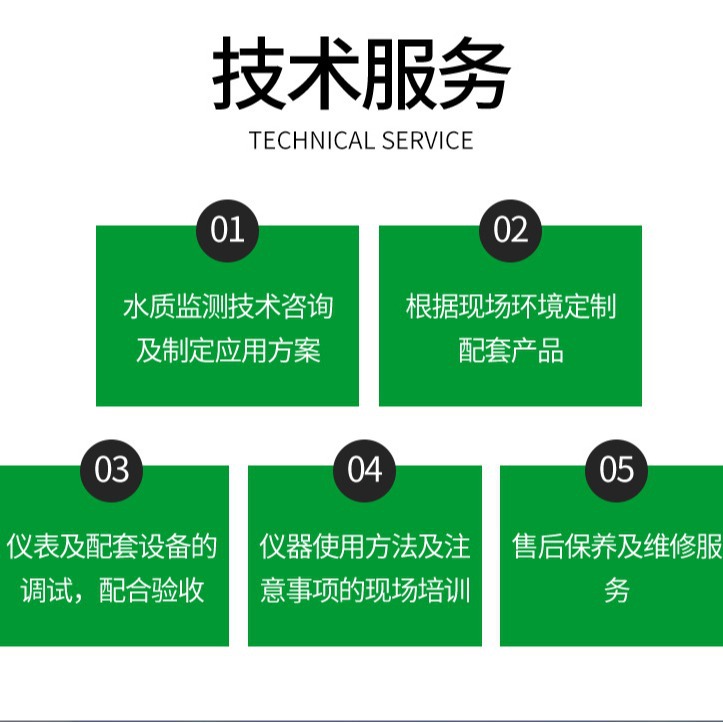 技术服务

TECHNICAL SERVICE

01

水质监测技术咨询及制定应用方案

02

根据现场环境定制配套产品

03

仪表及配套设备的调试，配合验收

04

仪器使用方法及注意事项的现场培训

05

售后保养及维修服务